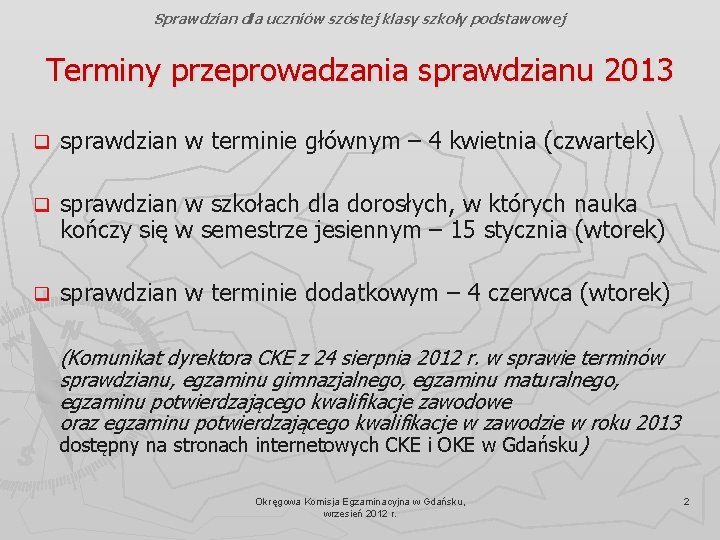 Sprawdzian dla uczniów szóstej klasy szkoły podstawowej

Terminy przeprowadzania sprawdzianu 2013

sprawdzian w terminie głównym – 4 kwietnia (czwartek)

sprawdzian w szkołach dla dorosłych, w których nauka kończy się w semestrze jesiennym – 15 stycznia (wtorek)

sprawdzian w terminie dodatkowym – 4 czerwca (wtorek)

(Komunikat dyrektora CKE z 24 sierpnia 2012 r. w sprawie terminów sprawdzianu, egzaminu gimnazjalnego, egzaminu maturalnego, egzaminu potwierdzającego kwalifikacje zawodowe oraz egzaminu potwierdzającego kwalifikacje w zawodzie w roku 2013 dostępny na stronach internetowych CKE i OKE w Gdańsku)

Okręgowa Komisja Egzaminacyjna w Gdańsku, wrzesień 2012 r.

2